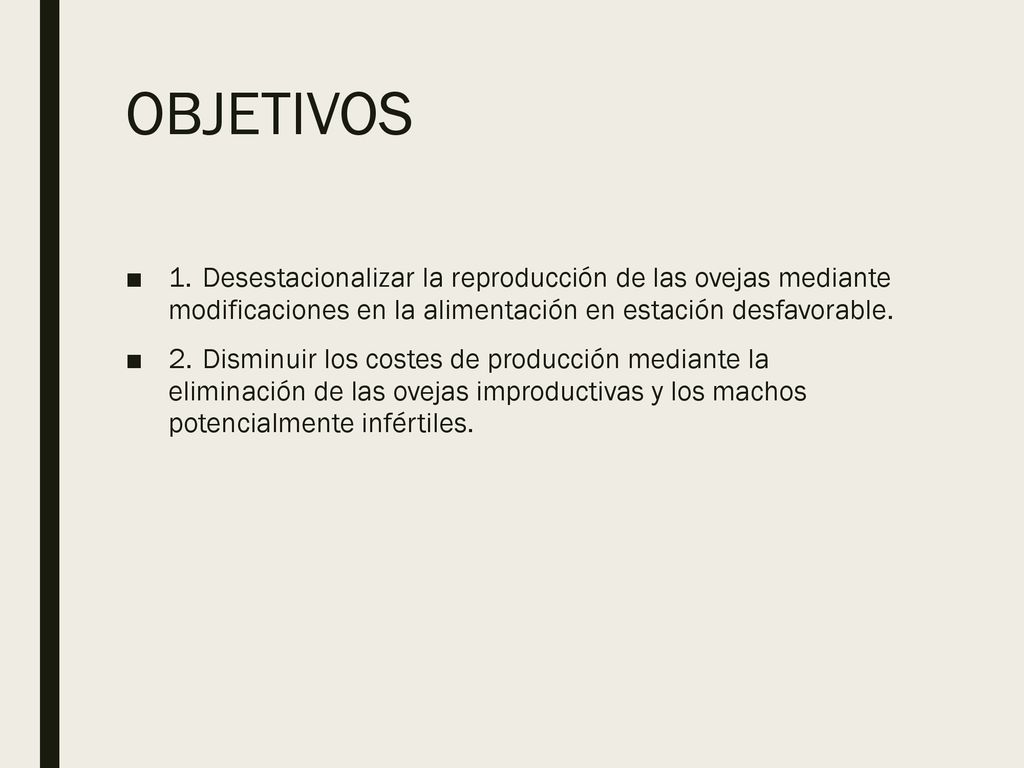 OBJETIVOS

■ 1. Desestacionalizar la reproducción de las ovejas mediante modificaciones en la alimentación en estación desfavorable.

■ 2. Disminuir los costes de producción mediante la eliminación de las ovejas improductivas y los machos potencialmente infértiles.